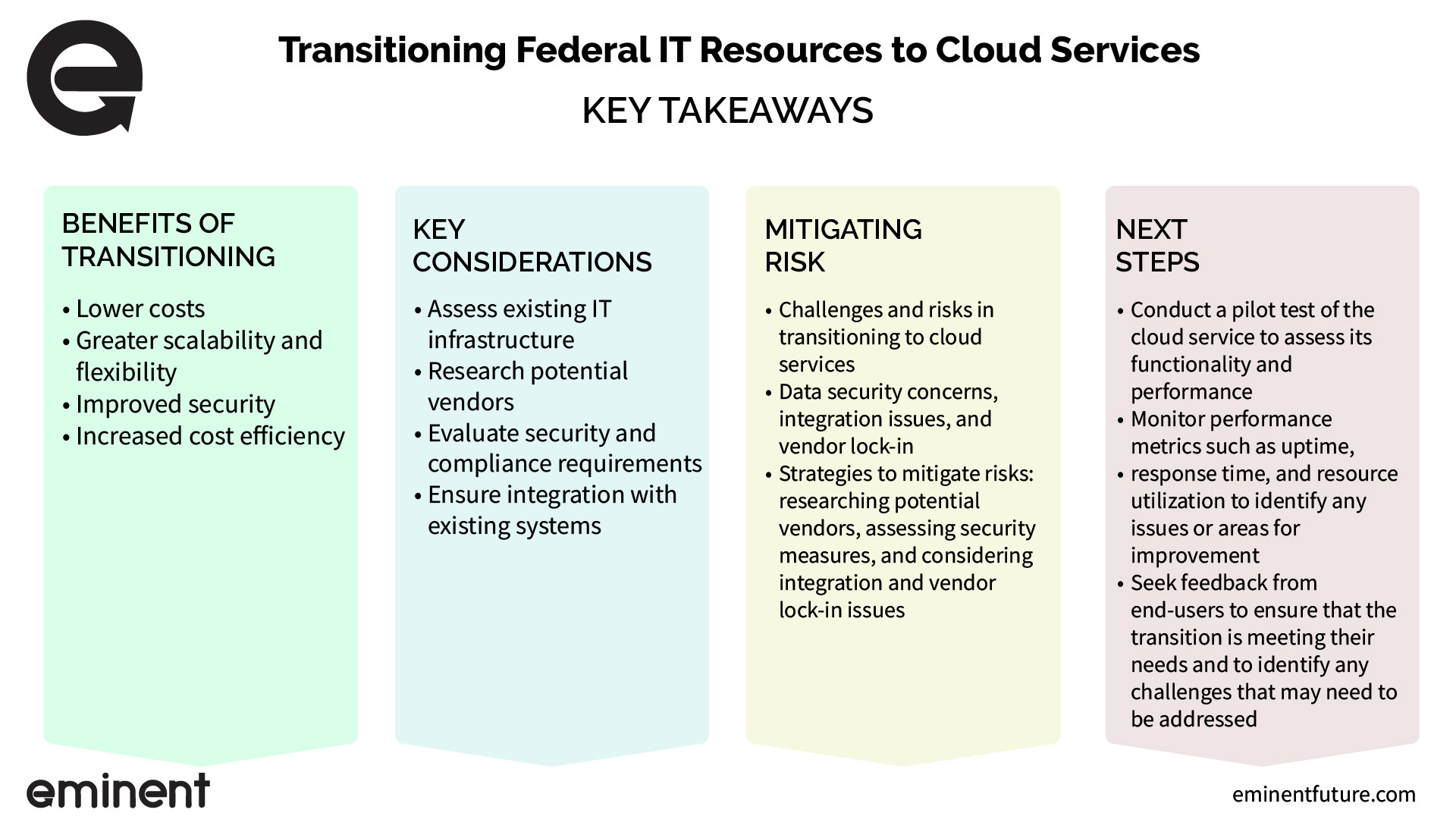 Transitioning Federal IT Resources to Cloud Services

KEY TAKEAWAYS

BENEFITS OF TRANSITIONING

• Lower costs
• Greater scalability and flexibility
• Improved security
• Increased cost efficiency

KEY CONSIDERATIONS

• Assess existing IT infrastructure
• Research potential vendors
• Evaluate security and compliance requirements
• Ensure integration with existing systems

MITIGATING RISK

• Challenges and risks in transitioning to cloud services
• Data security concerns, integration issues, and vendor lock-in
• Strategies to mitigate risks: researching potential vendors, assessing security measures, and considering integration and vendor lock-in issues

NEXT STEPS

• Conduct a pilot test of the cloud service to assess its functionality and performance
• Monitor performance metrics such as uptime,
• response time, and resource utilization to identify any issues or areas for improvement
• Seek feedback from end-users to ensure that the transition is meeting their needs and to identify any challenges that may need to be addressed

eminent

eminentfuture.com